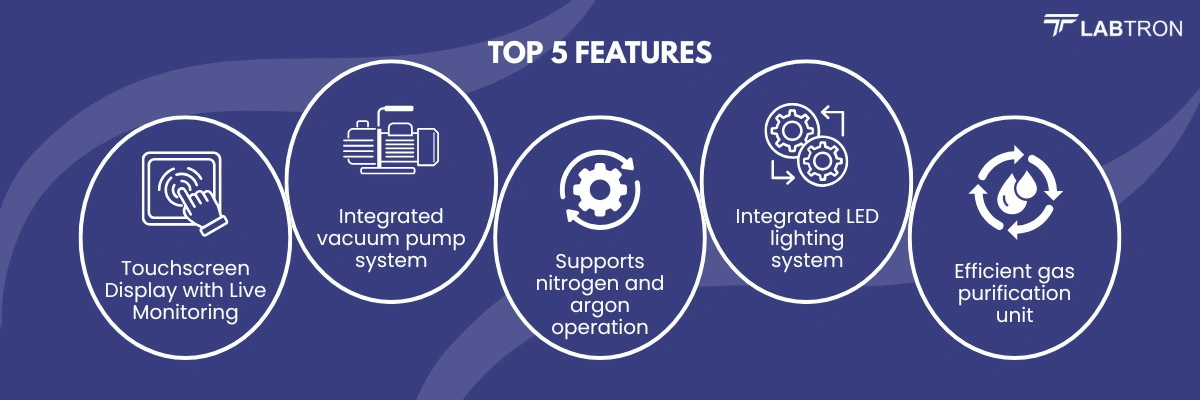 LABTRON

TOP 5 FEATURES

Touchscreen Display with Live Monitoring

Integrated vacuum pump system

Supports nitrogen and argon operation

Integrated LED lighting system

Efficient gas purification unit